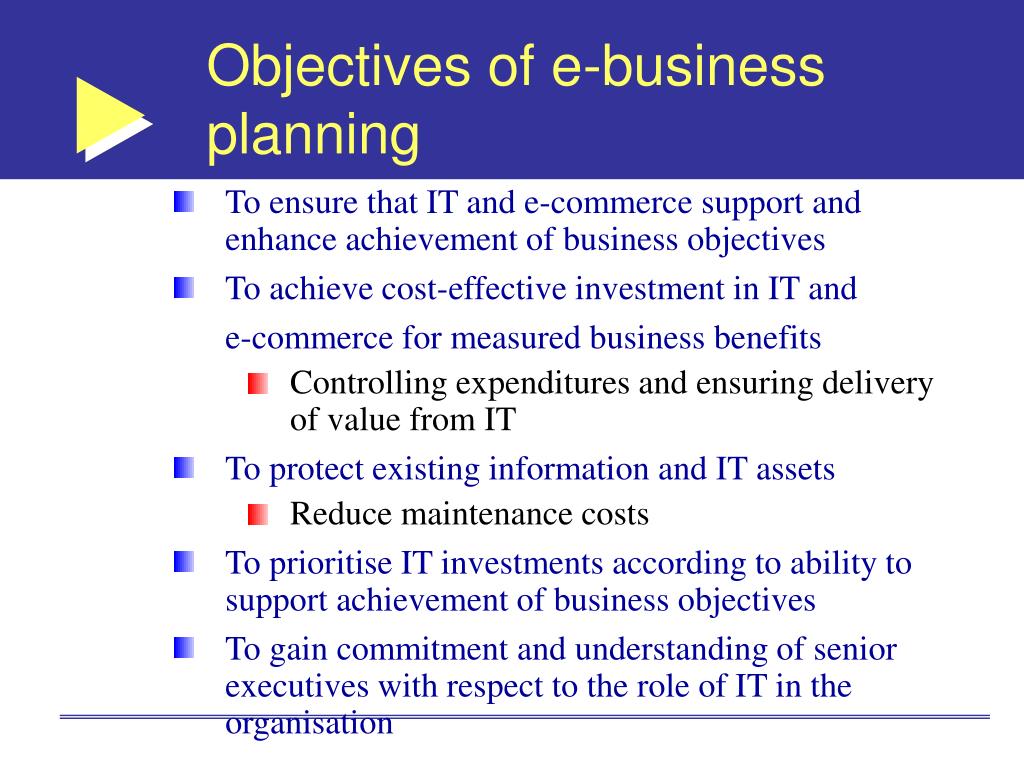 Objectives of e-business planning

To ensure that IT and e-commerce support and enhance achievement of business objectives

To achieve cost-effective investment in IT and e-commerce for measured business benefits

Controlling expenditures and ensuring delivery of value from IT

To protect existing information and IT assets

Reduce maintenance costs

To prioritise IT investments according to ability to support achievement of business objectives

To gain commitment and understanding of senior executives with respect to the role of IT in the organisation